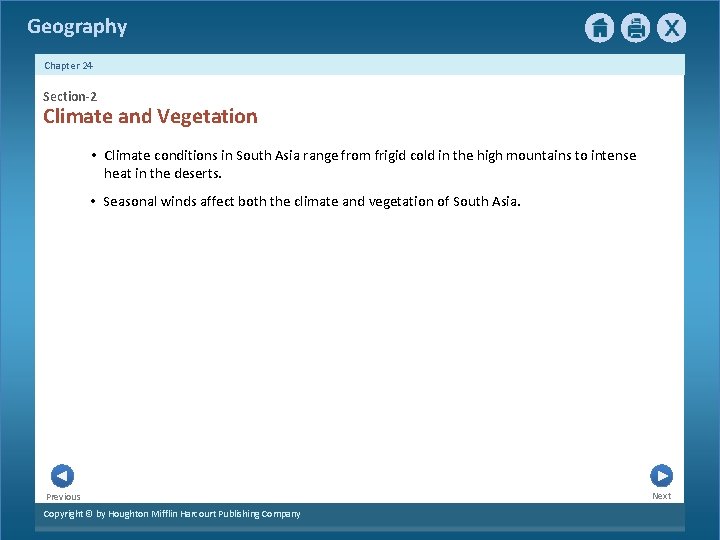 Geography

X

Chapter 24

Section-2
Climate and Vegetation

• Climate conditions in South Asia range from frigid cold in the high mountains to intense heat in the deserts.

• Seasonal winds affect both the climate and vegetation of South Asia.

Previous

Next

Copyright © by Houghton Mifflin Harcourt Publishing Company